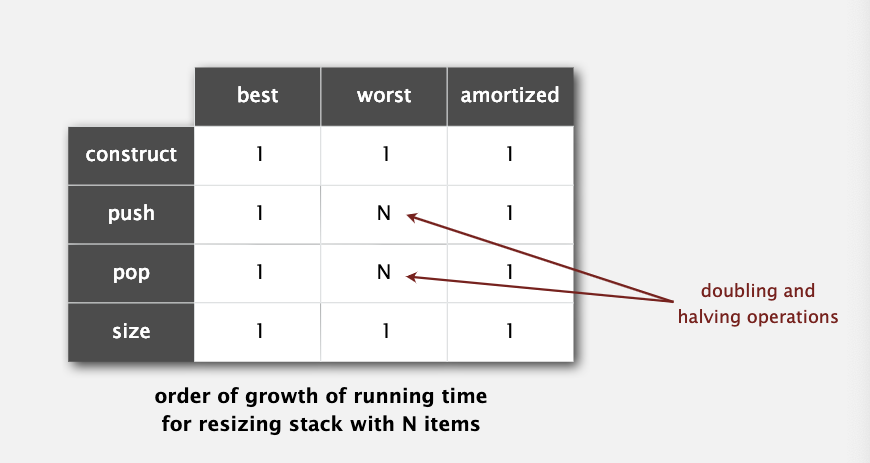 |  | best | worst | amortized |
|---|---|---|---|
| construct | 1 | 1 | 1 |
| push | 1 | N | 1 |
| pop | 1 | N | 1 |
| size | 1 | 1 | 1 |

doubling and halving operations

order of growth of running time for resizing stack with N items